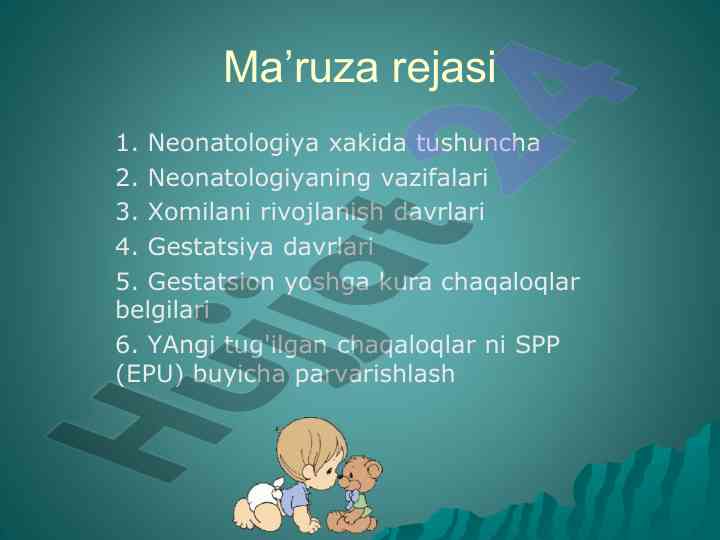 Ma’ruza rejasi

1. Neonatologiya xakida tushuncha
2. Neonatologiyaning vazifalari
3. Xomilani rivojlanish davrlari
4. Gestatsiya davrlari
5. Gestatsion yoshga kura chaqaloqlar belgilari
6. YAngi tug'ilgan chaqaloqlar ni SPP (EPU) buyicha parvarishlash

Hujjat 24